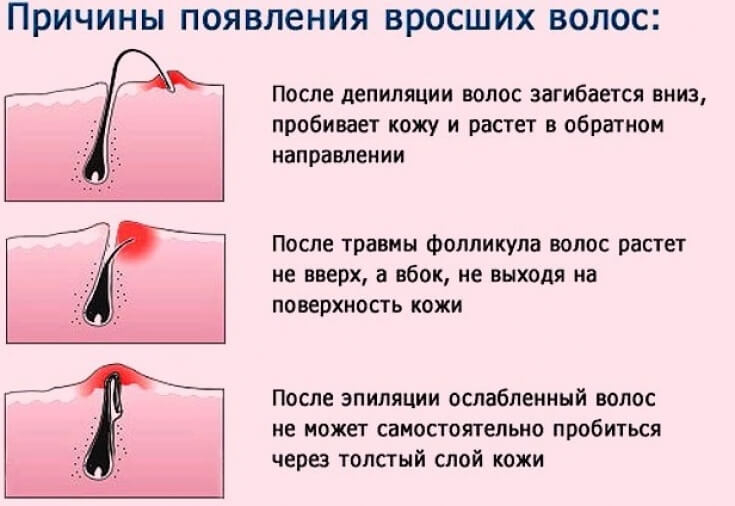 Причины появления вросших волос:

После депиляции волос загибается вниз, пробивает кожу и растет в обратном направлении

После травмы фолликула волос растет не вверх, а вбок, не выходя на поверхность кожи

После эпиляции ослабленный волос не может самостоятельно пробиться через толстый слой кожи